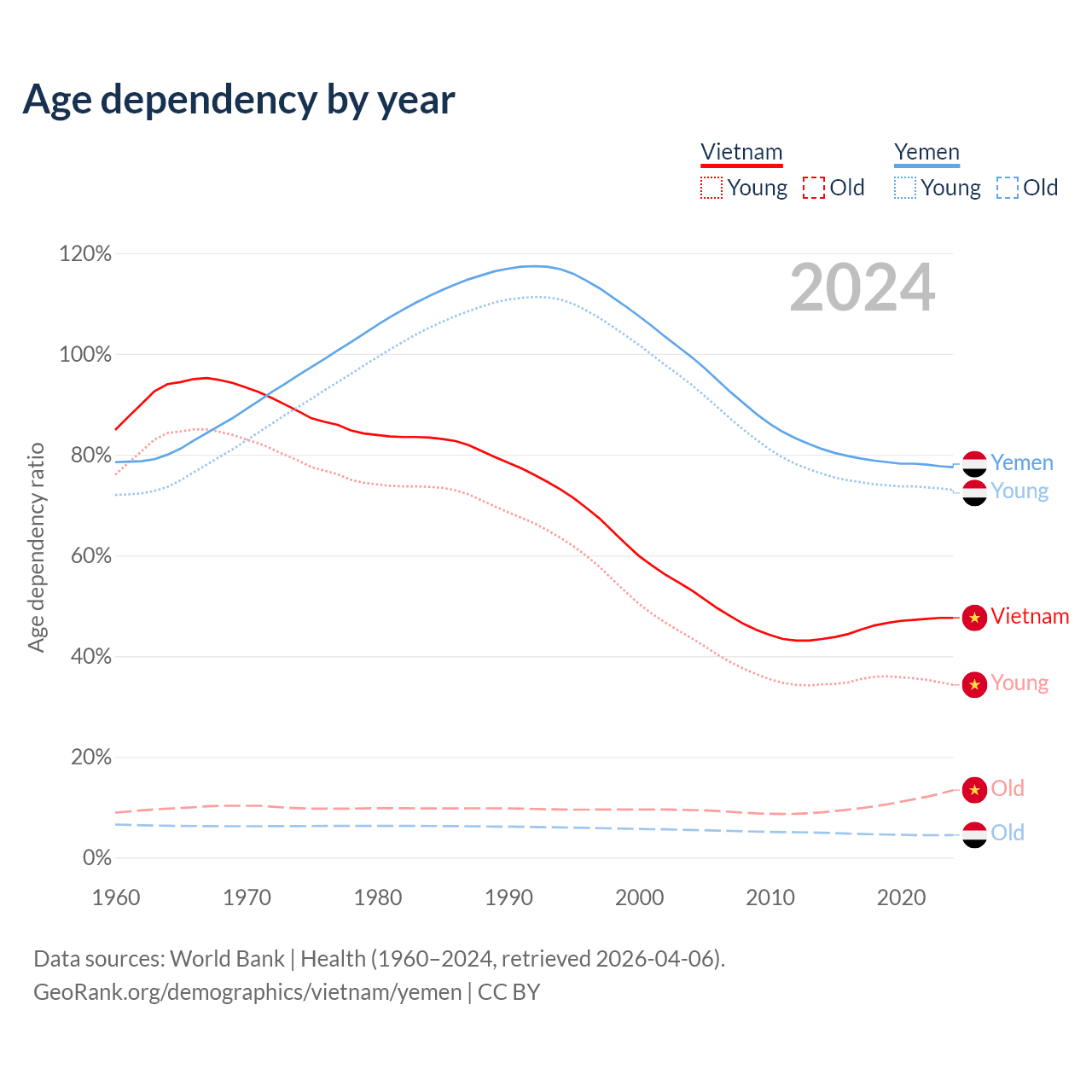 Age dependency by year

Vietnam
Young Old

Yemen
Young Old

2024

Age dependency ratio

120%
100%
80%
60%
40%
20%
0%

1960 1970 1980 1990 2000 2010 2020

Yemen
Young
Vietnam
Young
Old
Old

Data sources: World Bank | Health (1960–2024, retrieved 2026-04-06).
GeoRank.org/demographics/vietnam/yemen | CC BY